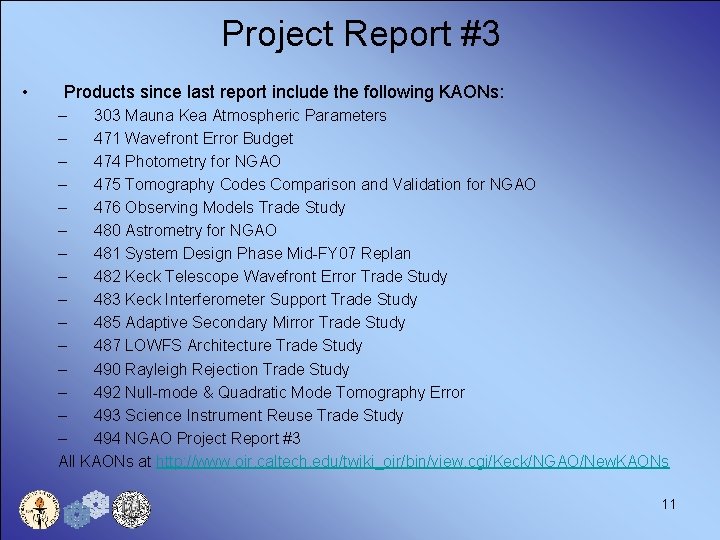 Project Report #3

• Products since last report include the following KAONs:
– 303 Mauna Kea Atmospheric Parameters
– 471 Wavefront Error Budget
– 474 Photometry for NGAO
– 475 Tomography Codes Comparison and Validation for NGAO
– 476 Observing Models Trade Study
– 480 Astrometry for NGAO
– 481 System Design Phase Mid-FY07 Replan
– 482 Keck Telescope Wavefront Error Trade Study
– 483 Keck Interferometer Support Trade Study
– 485 Adaptive Secondary Mirror Trade Study
– 487 LOWFS Architecture Trade Study
– 490 Rayleigh Rejection Trade Study
– 492 Null-mode & Quadratic Mode Tomography Error
– 493 Science Instrument Reuse Trade Study
– 494 NGAO Project Report #3

All KAONs at http://www.oir.caltech.edu/twiki_oir/bin/view.cgi/Keck/NGAO/NewKAONs

11